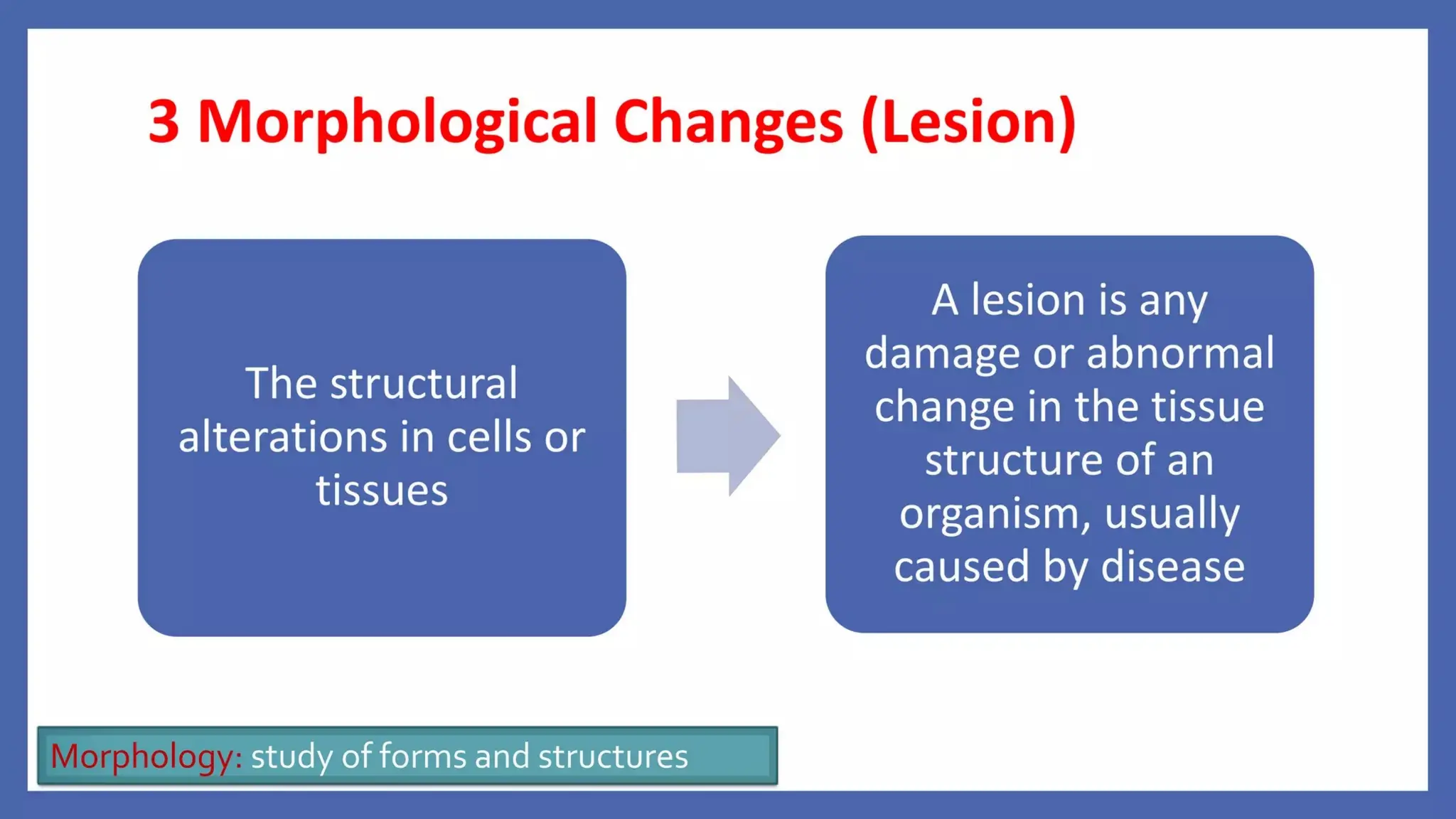 3 Morphological Changes (Lesion)

The structural alterations in cells or tissues

A lesion is any damage or abnormal change in the tissue structure of an organism, usually caused by disease

Morphology: study of forms and structures